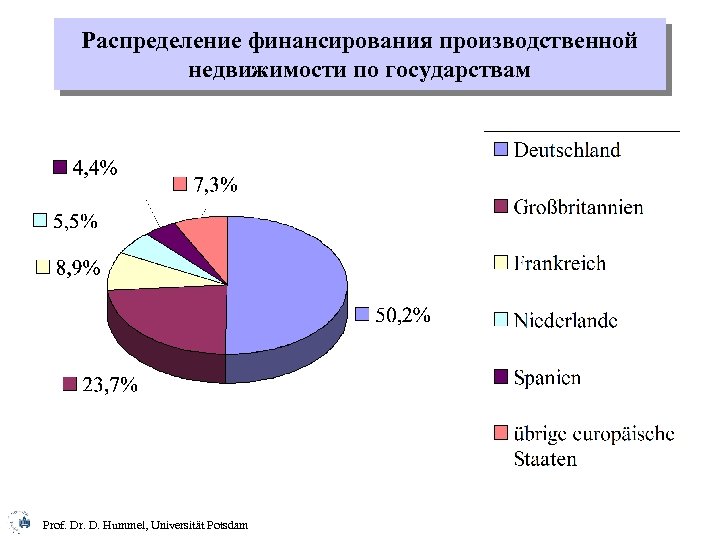 Распределение финансирования производственной недвижимости по государствам

4,4%
7,3%
5,5%
8,9%
50,2%
23,7%

Deutschland
Großbritannien
Frankreich
Niederlande
Spanien
übrige europäische Staaten

Prof. Dr. D. Hummel, Universität Potsdam